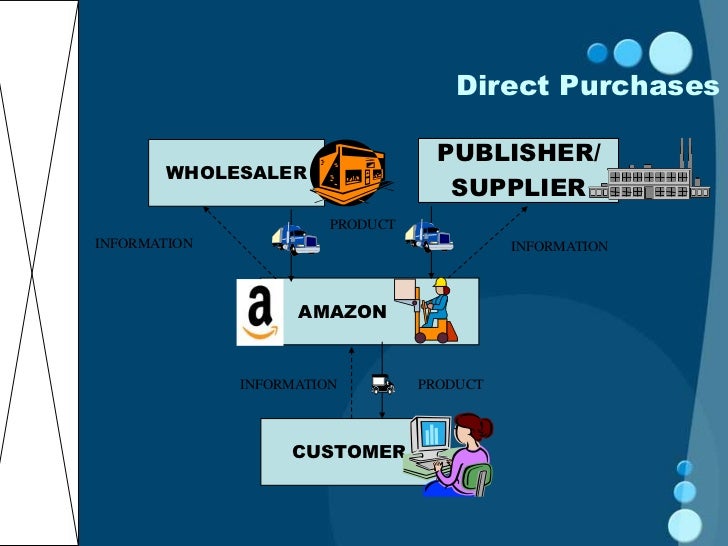 Direct Purchases

WHOLESALER

PUBLISHER/ SUPPLIER

INFORMATION

PRODUCT

INFORMATION

a

AMAZON

INFORMATION

PRODUCT

CUSTOMER